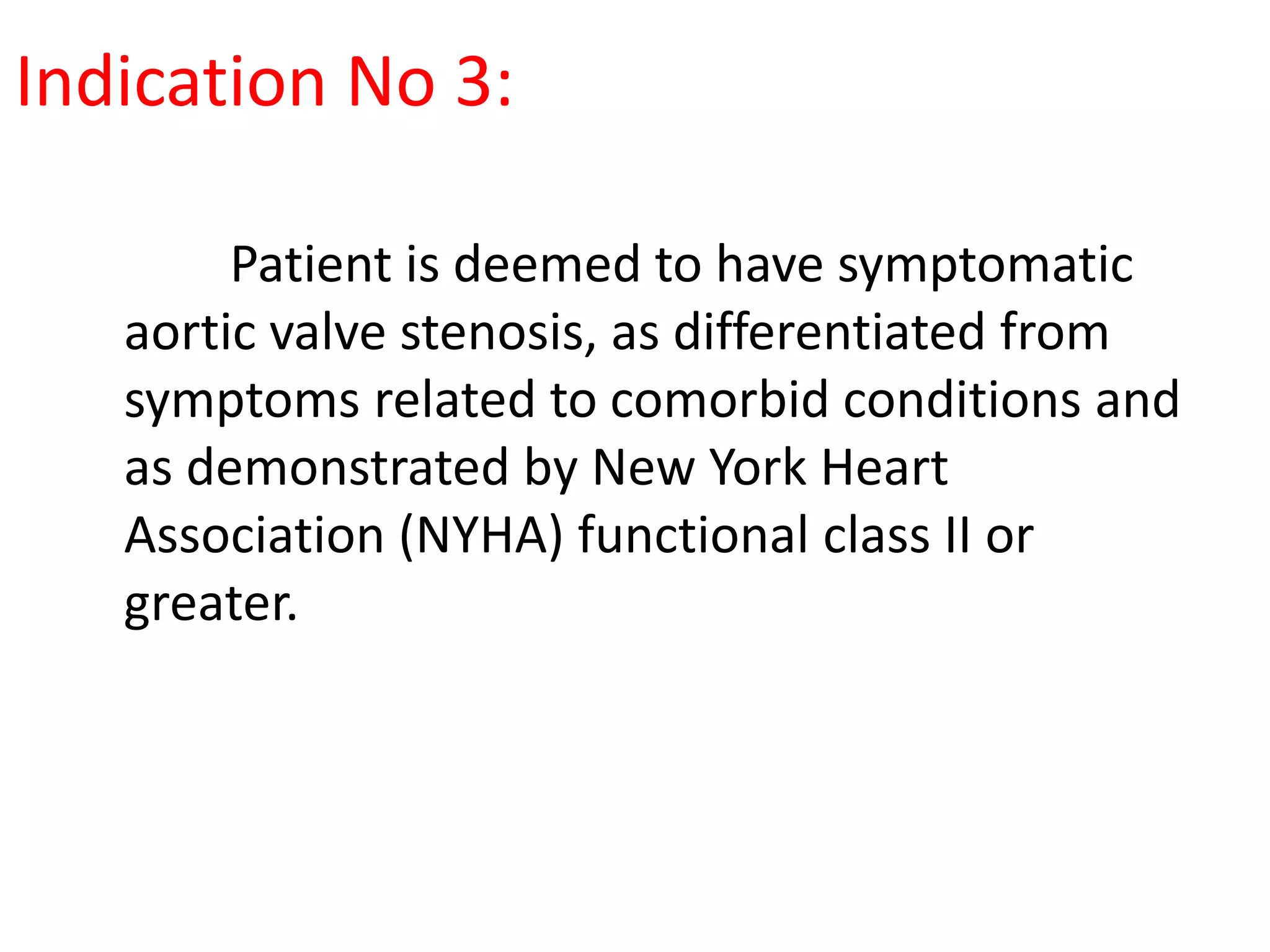 Indication No 3:

Patient is deemed to have symptomatic aortic valve stenosis, as differentiated from symptoms related to comorbid conditions and as demonstrated by New York Heart Association (NYHA) functional class II or greater.